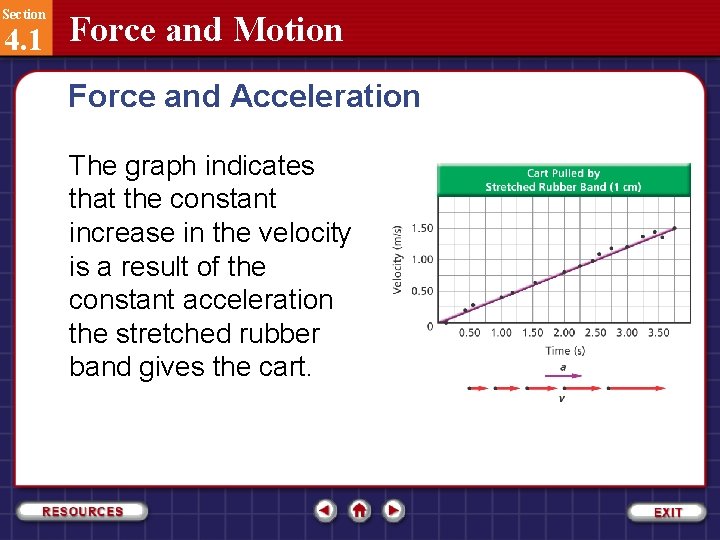 Section
4.1
Force and Motion

Force and Acceleration

The graph indicates that the constant increase in the velocity is a result of the constant acceleration the stretched rubber band gives the cart.

Cart Pulled by
Stretched Rubber Band (1 cm)

Velocity (m/s)
1.50
1.00
0.50
0
0.50 1.00 1.50 2.00 2.50 3.00 3.50
Time (s)

a
v

RESOURCES
EXIT